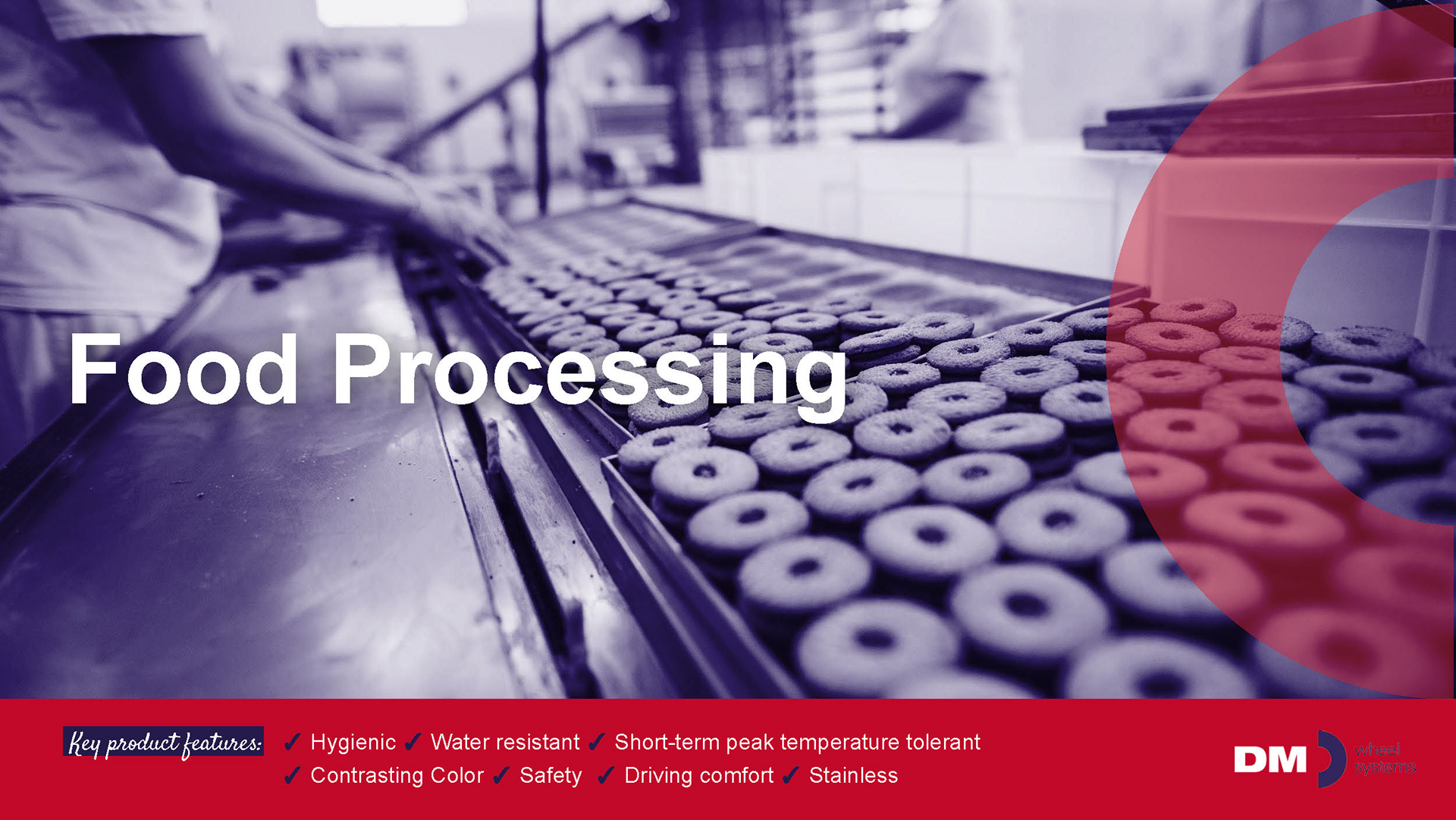 Food Processing

Key product features: ✓ Hygienic ✓ Water resistant ✓ Short-term peak temperature tolerant ✓ Contrasting Color ✓ Safety ✓ Driving comfort ✓ Stainless

DM wheel systems